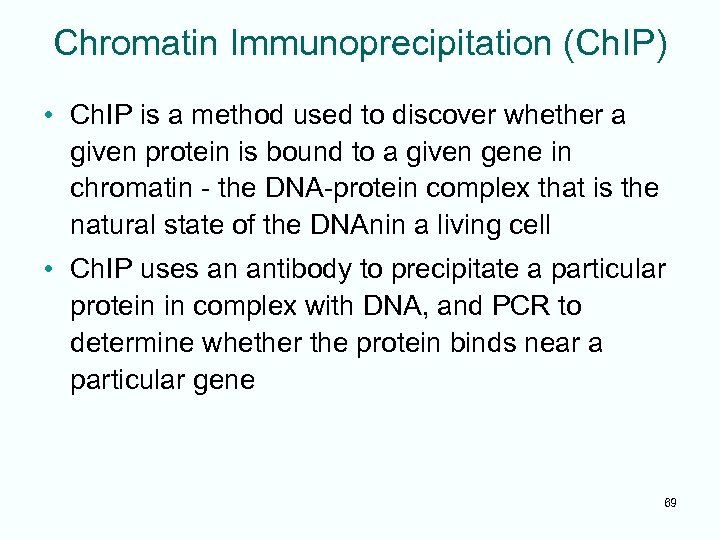 Chromatin Immunoprecipitation (ChIP)

• ChIP is a method used to discover whether a given protein is bound to a given gene in chromatin - the DNA-protein complex that is the natural state of the DNAnin a living cell

• ChIP uses an antibody to precipitate a particular protein in complex with DNA, and PCR to determine whether the protein binds near a particular gene

69